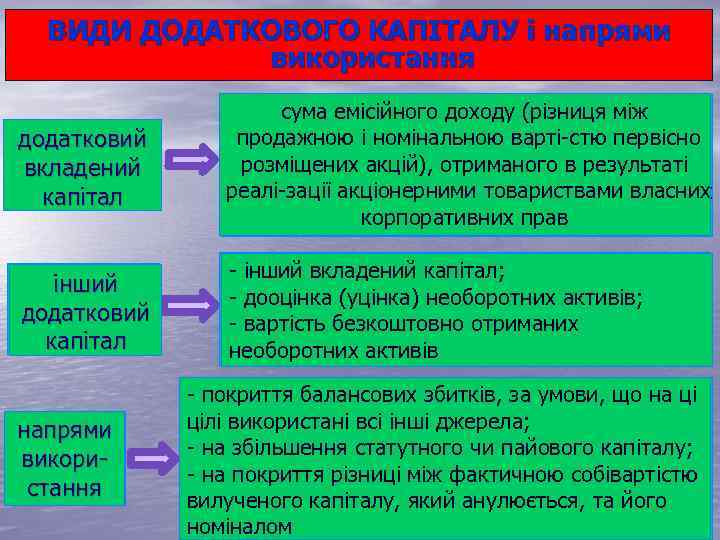 ВИДИ ДОДАТКОВОГО КАПІТАЛУ і напрями використання

додатковий вкладений капітал

сума емісійного доходу (різниця між продажною і номінальною варті-стю первісно розміщених акцій), отриманого в результаті реалі-зації акціонерними товариствами власних корпоративних прав

інший додатковий капітал

- інший вкладений капітал;
- дооцінка (уцінка) необоротних активів;
- вартість безкоштовно отриманих необоротних активів

напрями викори-стання

- покриття балансових збитків, за умови, що на ці цілі використані всі інші джерела;
- на збільшення статутного чи пайового капіталу;
- на покриття різниці між фактичною собівартістю вилученого капіталу, який анулюється, та його номіналом